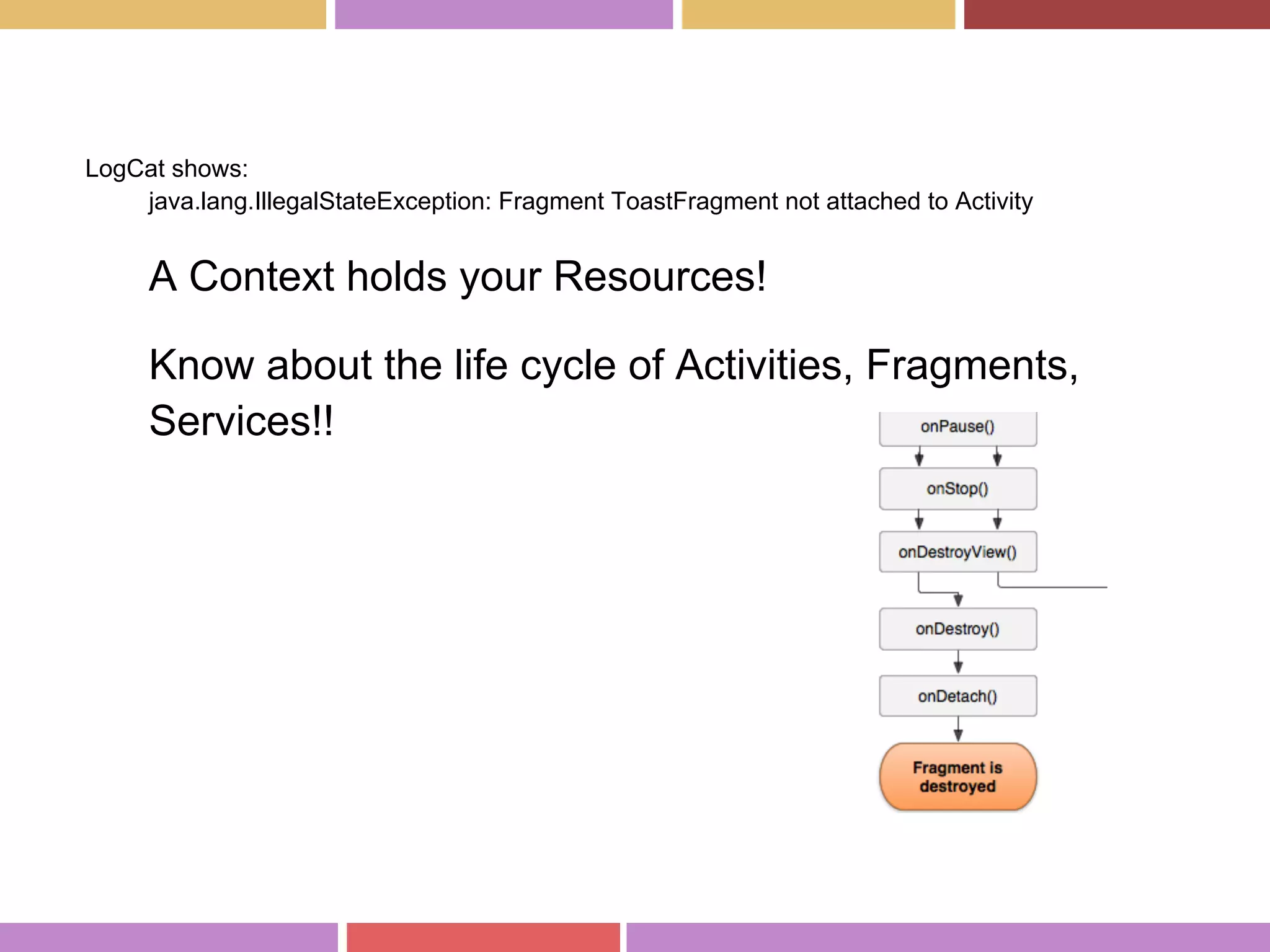 LogCat shows:
java.lang.IllegalStateException: Fragment ToastFragment not attached to Activity

A Context holds your Resources!

Know about the life cycle of Activities, Fragments, Services!!

onPause()

onStop()

onDestroyView()

onDestroy()

onDetach()

Fragment is destroyed